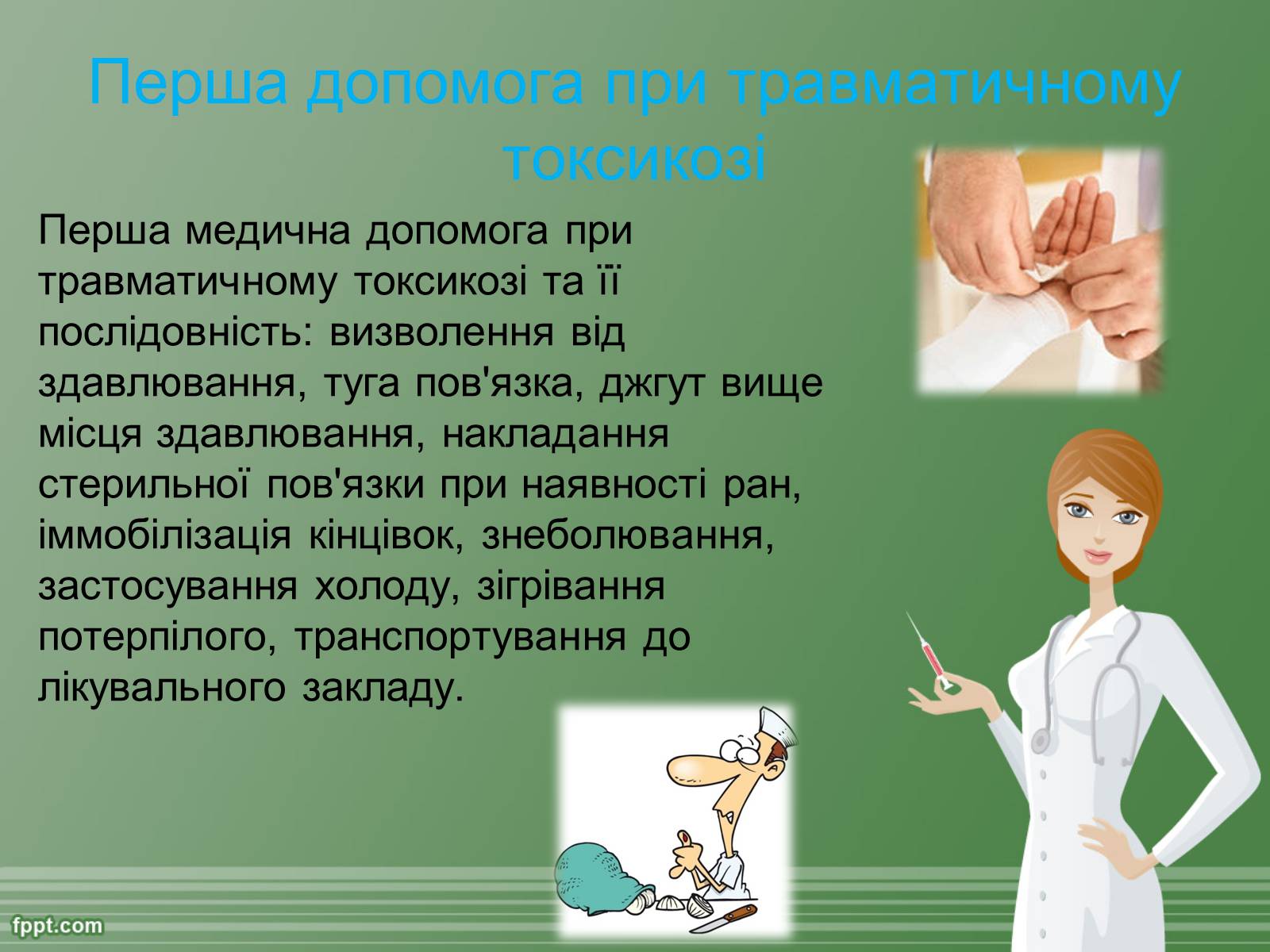 Перша допомога при травматичному токсикозі

Перша медична допомога при травматичному токсикозі та її послідовність: визволення від здавлювання, туга пов'язка, джгут вище місця здавлювання, накладання стерильної пов'язки при наявності ран, іммобілізація кінцівок, знеболювання, застосування холоду, зігрівання потерпілого, транспортування до лікувального закладу.

fppt.com